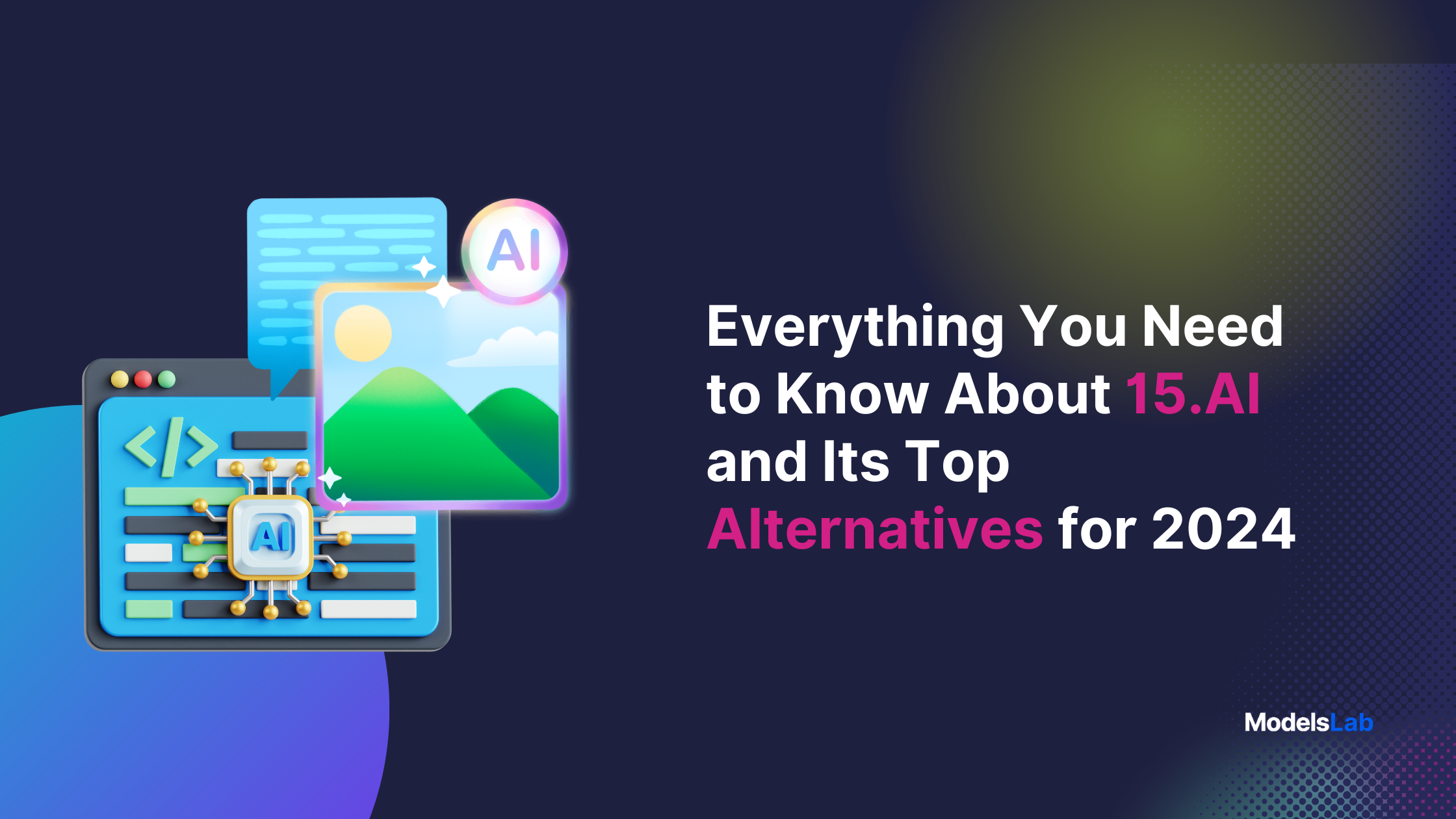 AI

</>

AI

Everything You Need to Know About 15.AI and Its Top Alternatives for 2024

ModelsLab